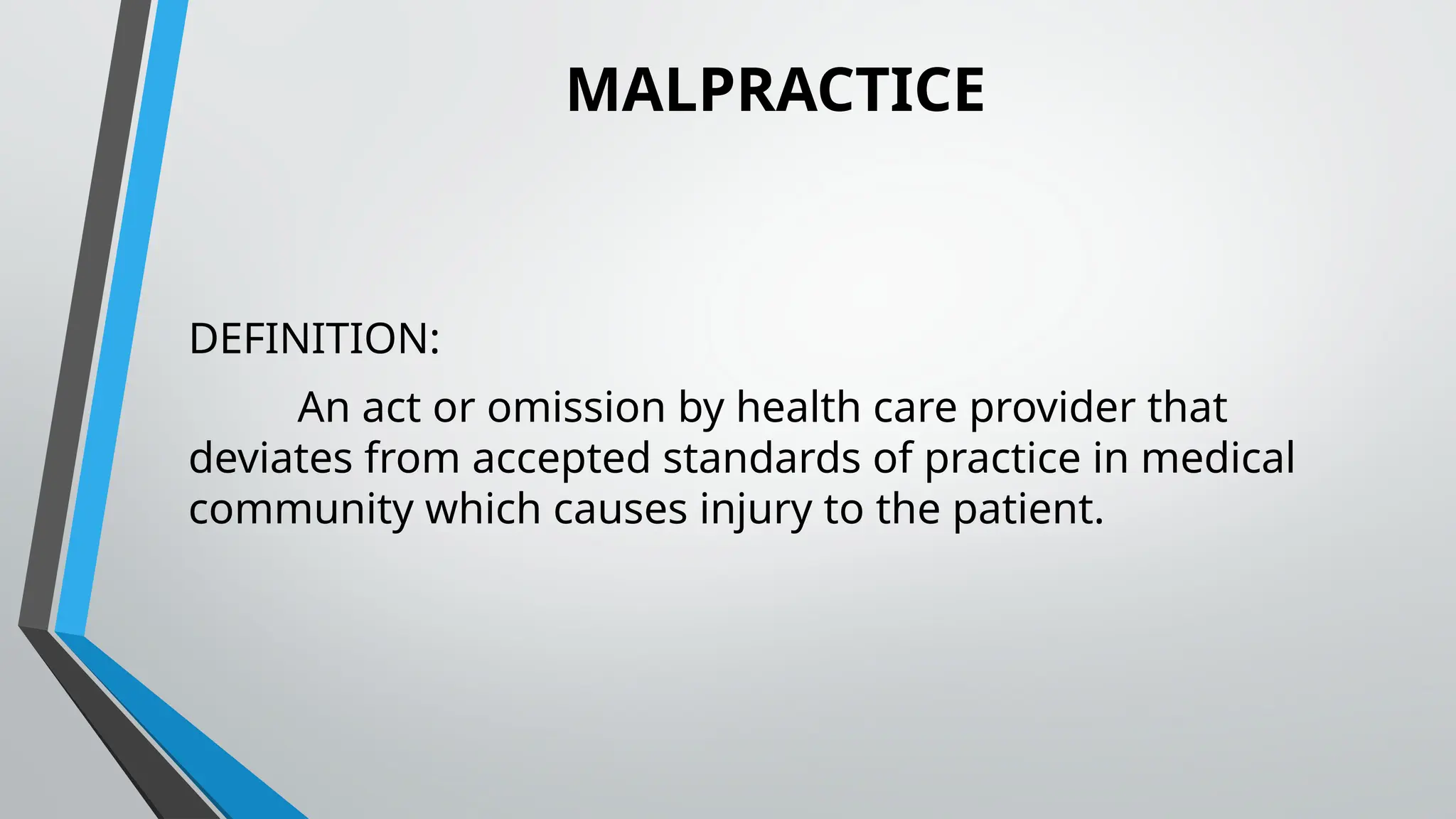 MALPRACTICE

DEFINITION:

An act or omission by health care provider that deviates from accepted standards of practice in medical community which causes injury to the patient.